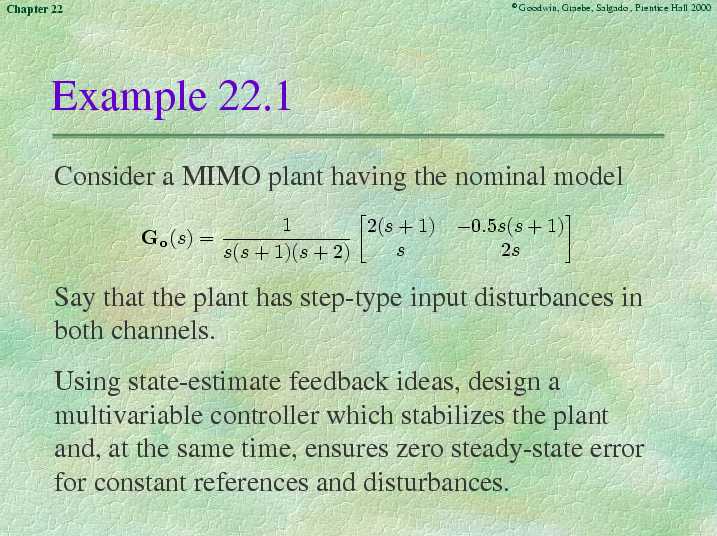 Chapter 22

©Goodwin, Graebe, Salgado, Prentice Hall 2000

Example 22.1

Consider a MIMO plant having the nominal model

$\mathbf{G_o}(s) = \frac{1}{s(s+1)(s+2)} \begin{bmatrix} 2(s+1) & -0.5s(s+1) \\ s & 2s \end{bmatrix}$

Say that the plant has step-type input disturbances in both channels.

Using state-estimate feedback ideas, design a multivariable controller which stabilizes the plant and, at the same time, ensures zero steady-state error for constant references and disturbances.